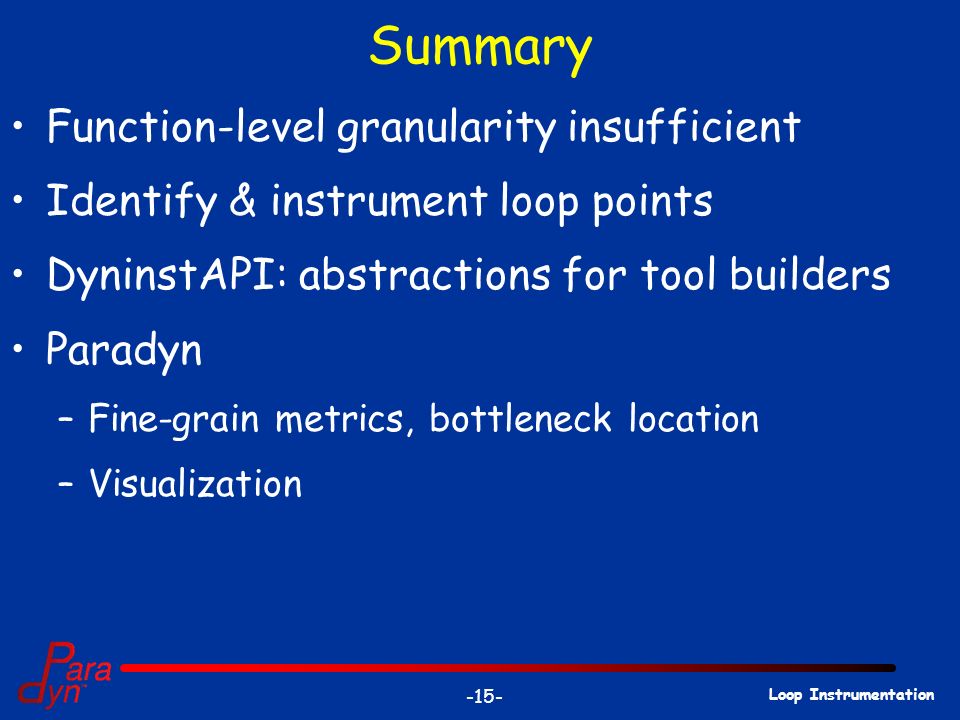 Summary

• Function-level granularity insufficient

• Identify & instrument loop points

• DyninstAPI: abstractions for tool builders

• Paradyn

– Fine-grain metrics, bottleneck location

– Visualization

Para dyn

-15-

Loop Instrumentation